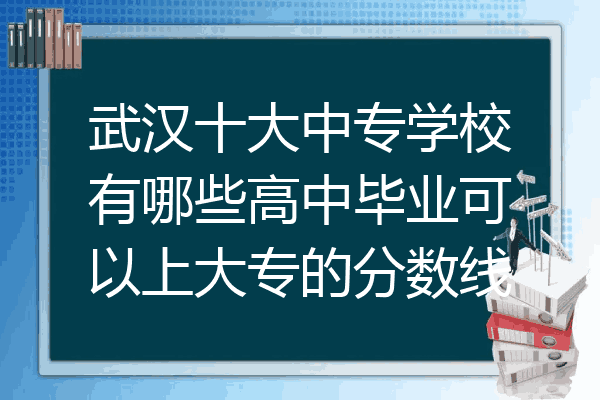 武汉十大中专学校有哪些高中毕业可以上大专的分数线